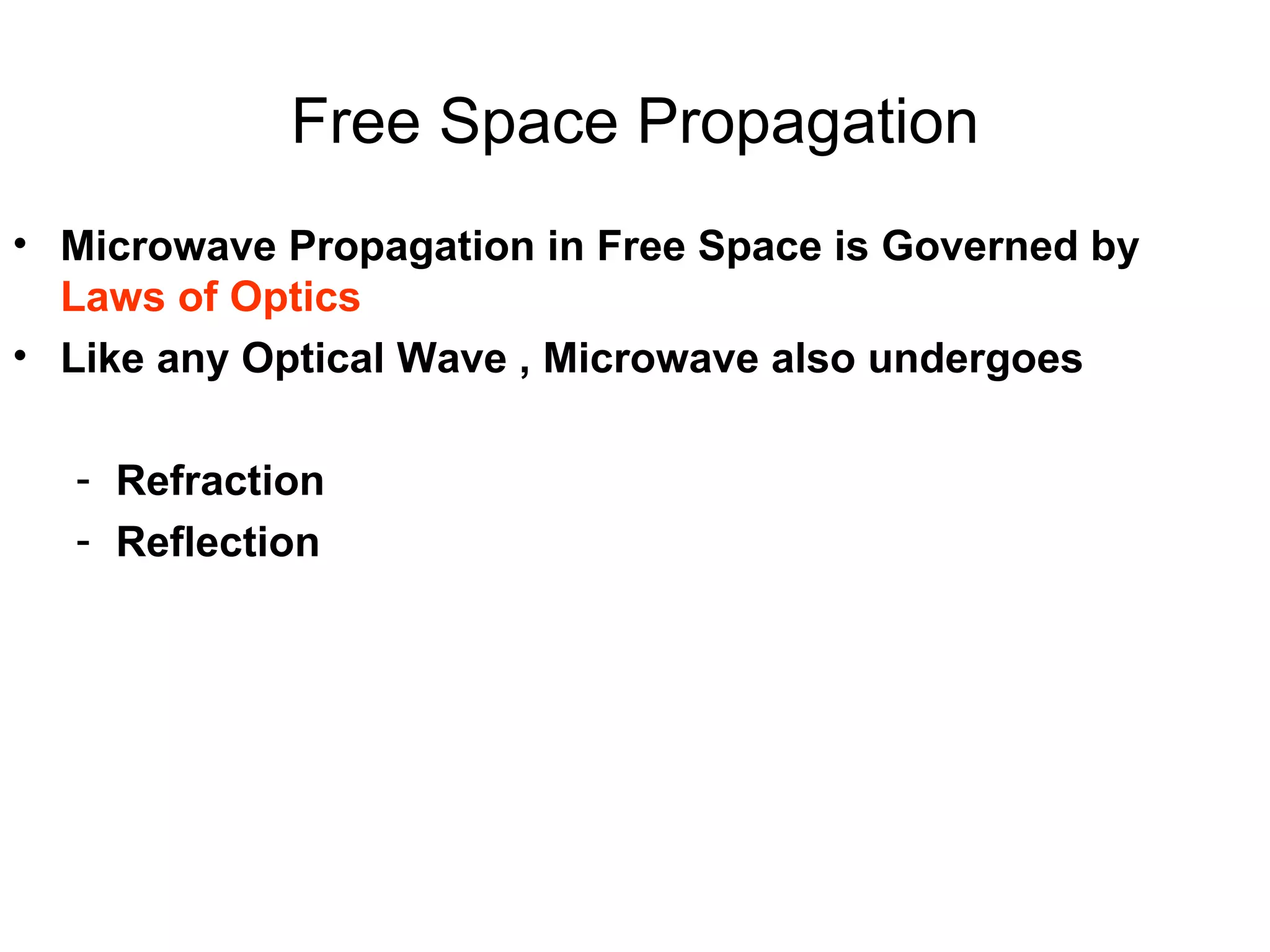 Free Space Propagation

• Microwave Propagation in Free Space is Governed by Laws of Optics
• Like any Optical Wave , Microwave also undergoes

- Refraction
- Reflection